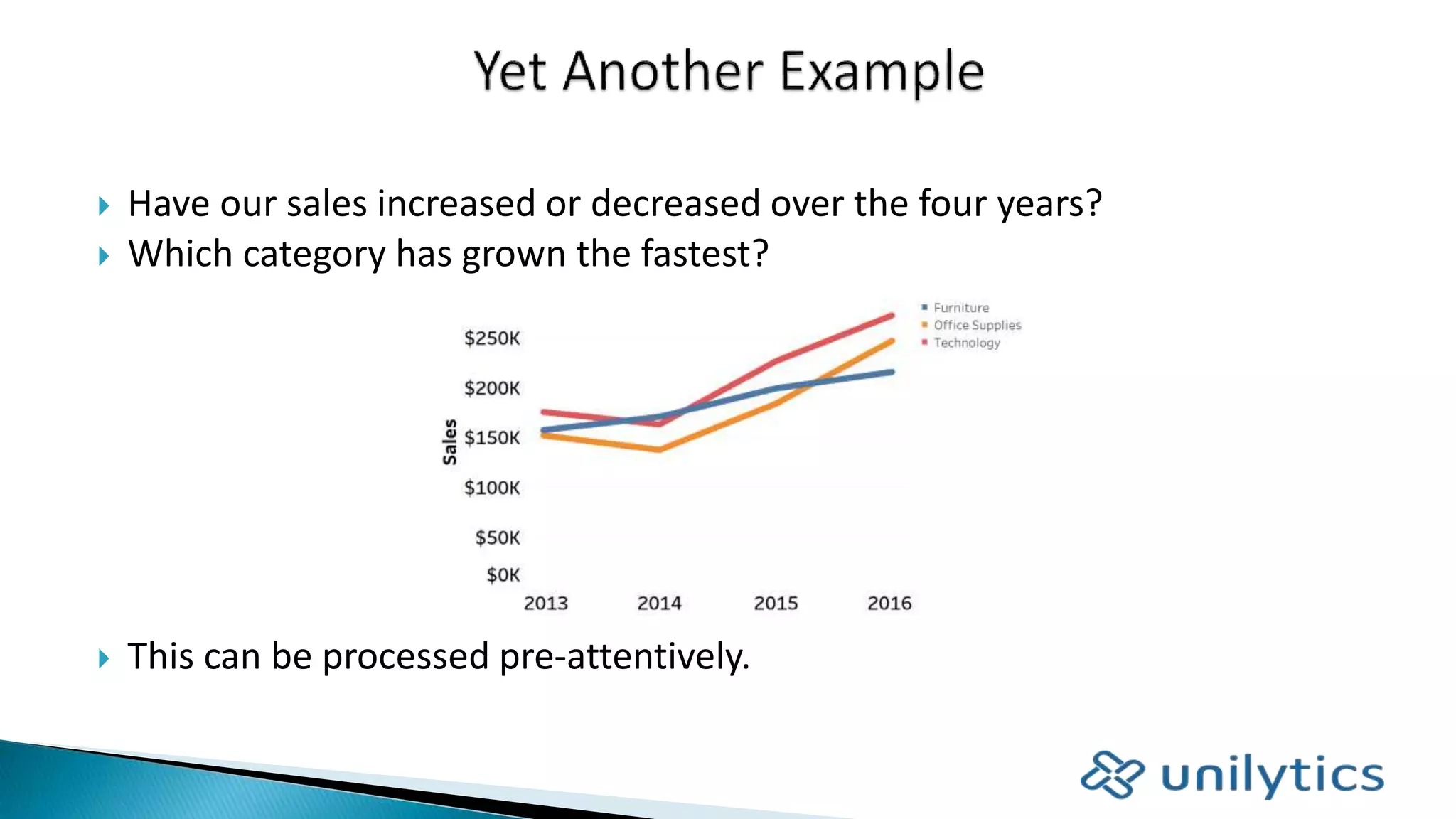 Yet Another Example

Have our sales increased or decreased over the four years?
Which category has grown the fastest?

Furniture
Office Supplies
Technology

Sales
$250K
$200K
$150K
$100K
$50K
$0K
2013
2014
2015
2016

This can be processed pre-attentively.

unilytics